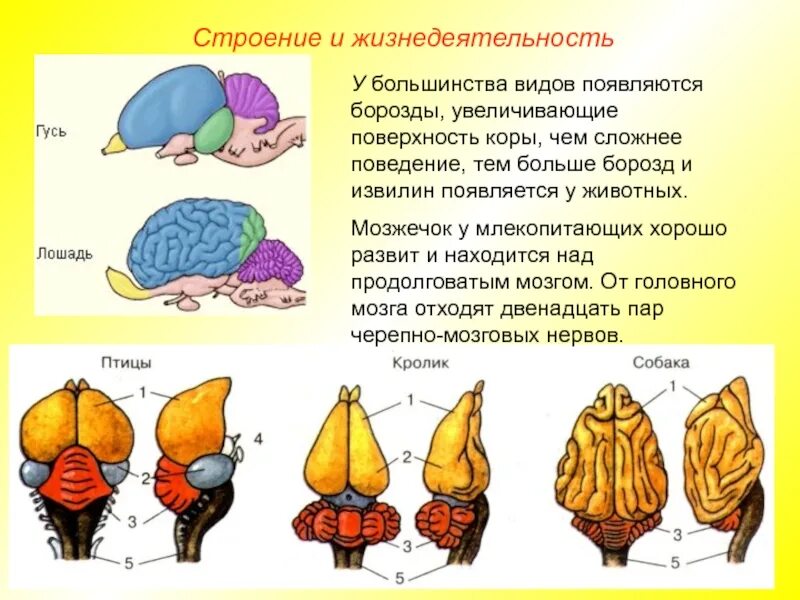 Строение и жизнедеятельность

Гусь

Лошадь

У большинства видов появляются борозды, увеличивающие поверхность коры, чем сложнее поведение, тем больше борозд и извилин появляется у животных.

Мозжечок у млекопитающих хорошо развит и находится над продолговатым мозгом. От головного мозга отходят двенадцать пар черепно-мозговых нервов.

Птицы

1

4

2

3

5

Кролик

1

2

3

5

Собака

1

3

5